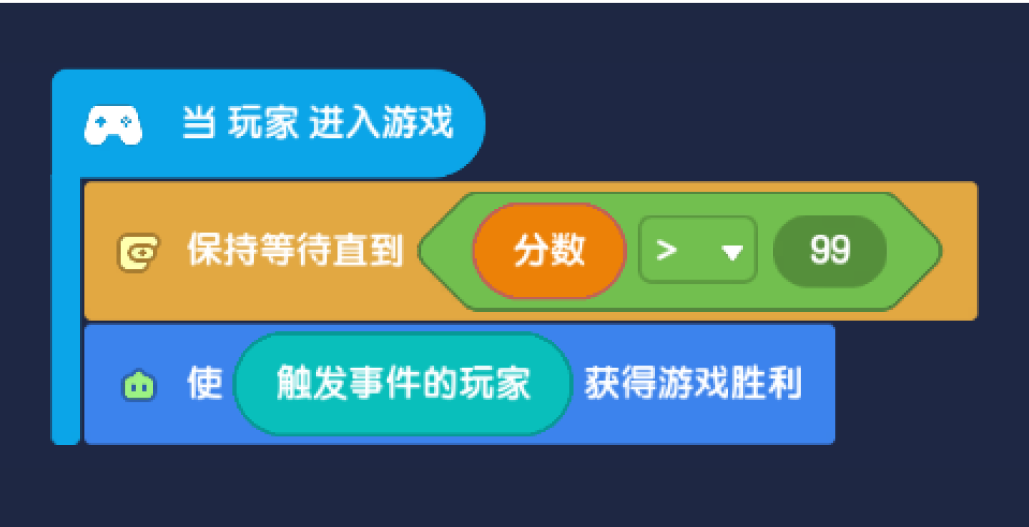 当 玩家 进入游戏

保持等待直到 分数 > 99

使 触发事件的玩家 获得游戏胜利